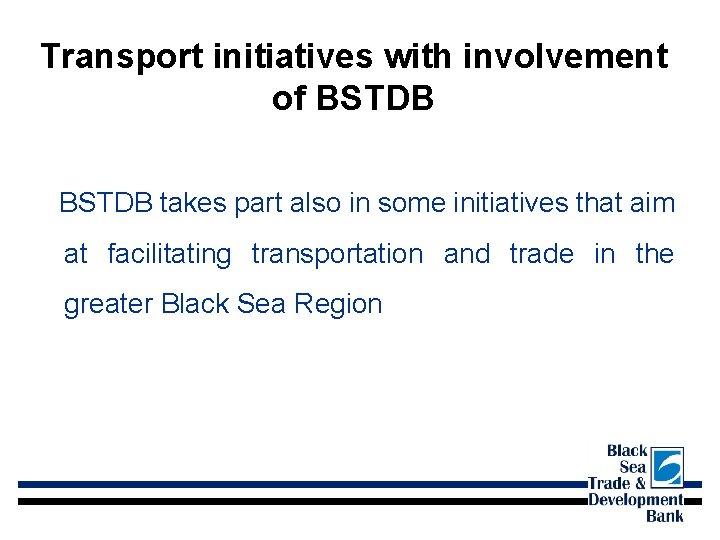 Transport initiatives with involvement of BSTDB

BSTDB takes part also in some initiatives that aim at facilitating transportation and trade in the greater Black Sea Region

Black Sea Trade & Development Bank